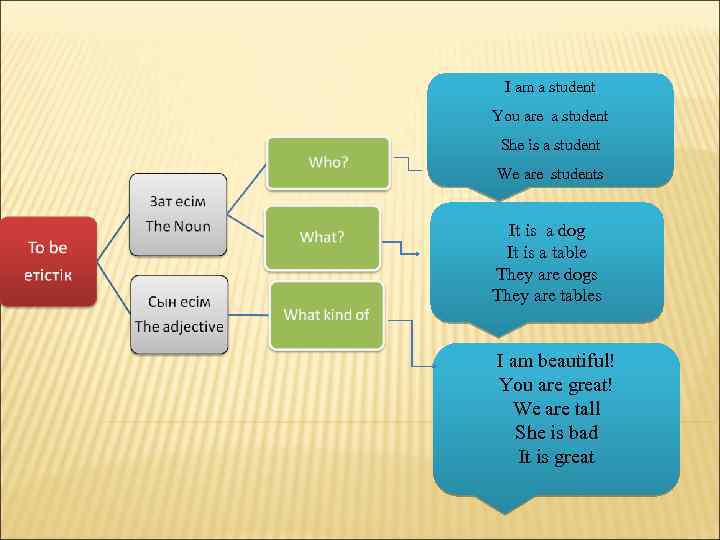 To be етістік

Зат есім
The Noun

Сын есім
The adjective

Who?

What?

What kind of

I am a student
You are a student
She is a student
We are students

It is a dog
It is a table
They are dogs
They are tables

I am beautiful!
You are great!
We are tall
She is bad
It is great